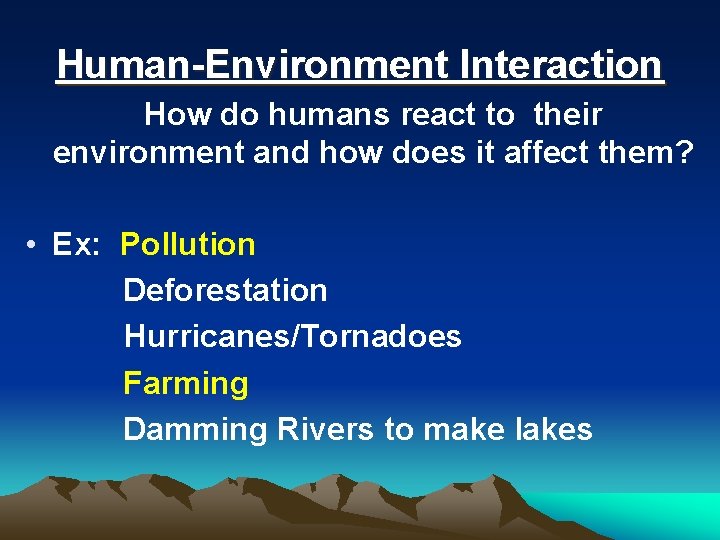 Human-Environment Interaction

How do humans react to their environment and how does it affect them?

• Ex: Pollution
Deforestation
Hurricanes/Tornadoes
Farming
Damming Rivers to make lakes